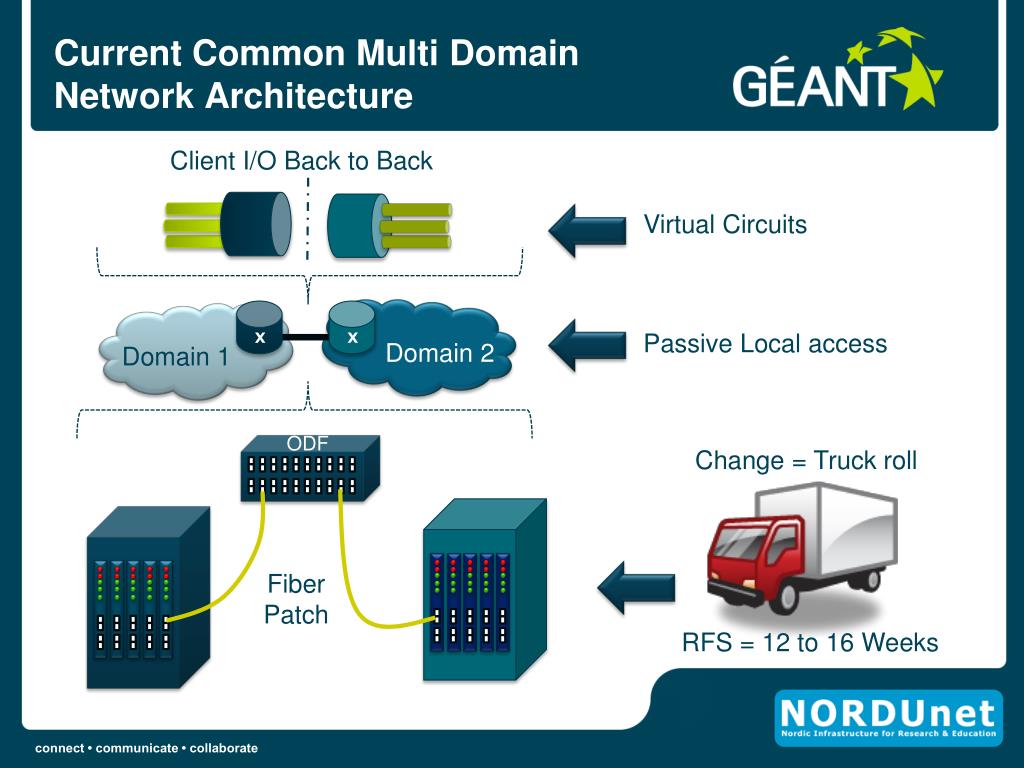 Current Common Multi Domain Network Architecture

GÉANT

Client I/O Back to Back

Virtual Circuits

x

x

Domain 1

Domain 2

Passive Local access

ODF

Change = Truck roll

Fiber Patch

RFS = 12 to 16 Weeks

NORDUnet
Nordic Infrastructure for Research & Education

connect • communicate • collaborate